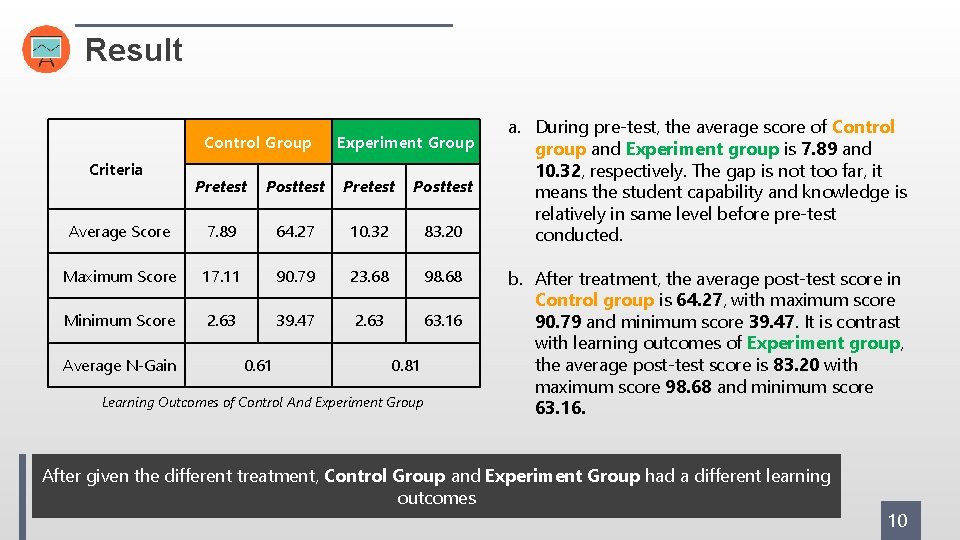 Result

| Criteria | Control Group | | Experiment Group | |
|---|---|---|---|---|
| | Pretest | Posttest | Pretest | Posttest |
| Average Score | 7.89 | 64.27 | 10.32 | 83.20 |
| Maximum Score | 17.11 | 90.79 | 23.68 | 98.68 |
| Minimum Score | 2.63 | 39.47 | 2.63 | 63.16 |
| Average N-Gain | 0.61 | | 0.81 | |

Learning Outcomes of Control And Experiment Group

a. During pre-test, the average score of Control group and Experiment group is 7.89 and 10.32, respectively. The gap is not too far, it means the student capability and knowledge is relatively in same level before pre-test conducted.

b. After treatment, the average post-test score in Control group is 64.27, with maximum score 90.79 and minimum score 39.47. It is contrast with learning outcomes of Experiment group, the average post-test score is 83.20 with maximum score 98.68 and minimum score 63.16.

After given the different treatment, Control Group and Experiment Group had a different learning outcomes

10